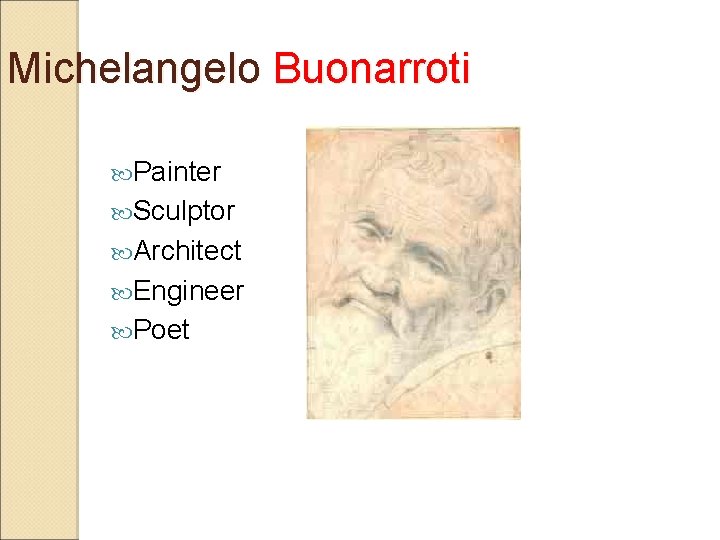 Michelangelo Buonarroti

Painter
Sculptor
Architect
Engineer
Poet